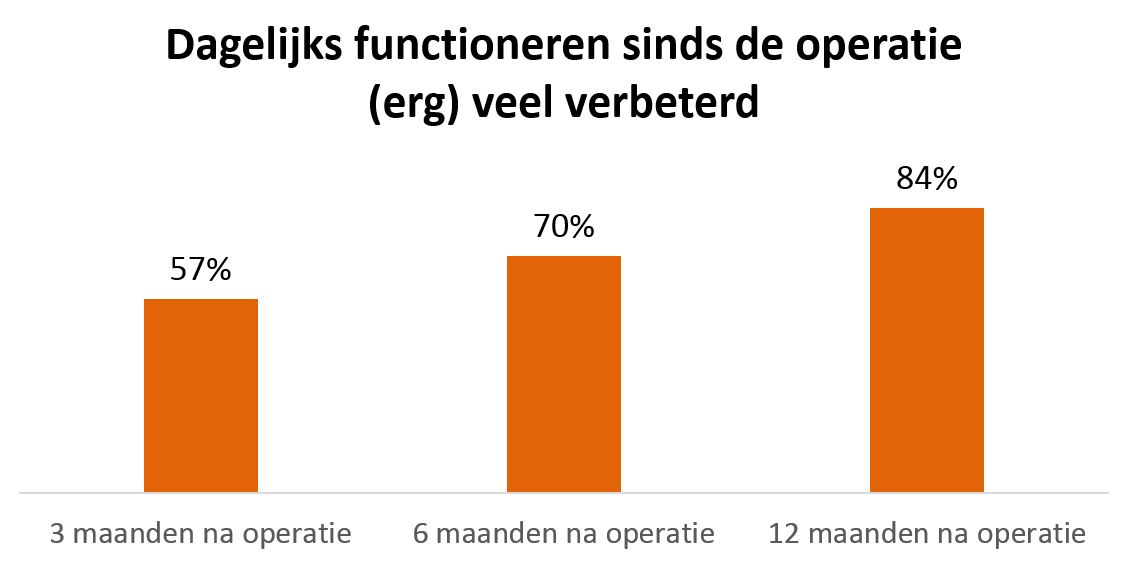 Dagelijks functioneren sinds de operatie (erg) veel verbeterd

57%

70%

84%

3 maanden na operatie

6 maanden na operatie

12 maanden na operatie